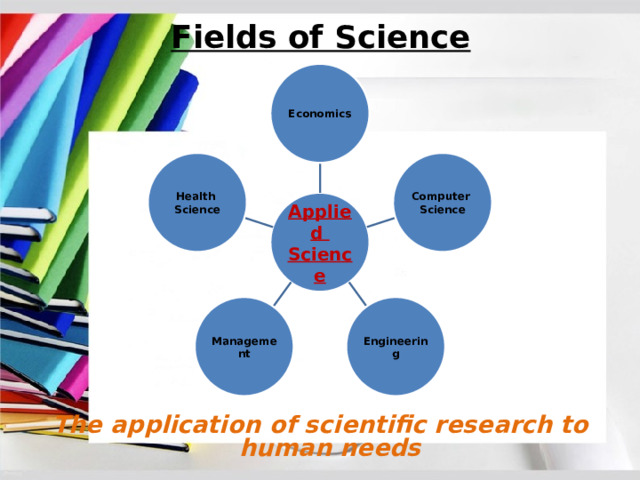 Fields of Science

Economics

Health Science

Applied Science

Computer Science

Management

Engineering

The application of scientific research to human needs